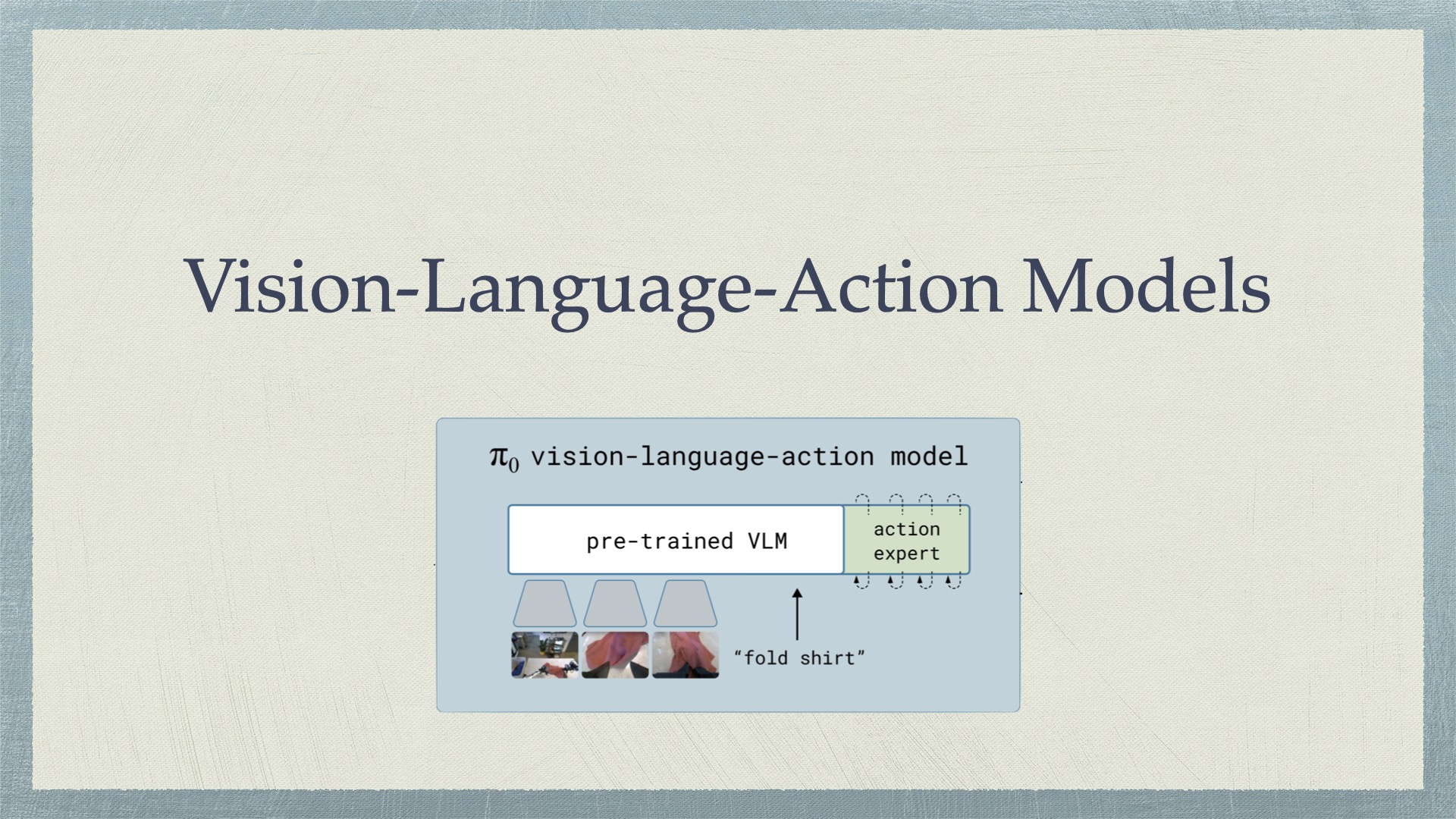 Vision-Language-Action Models

$\pi_0$ vision-language-action model

pre-trained VLM

action expert

“fold shirt”